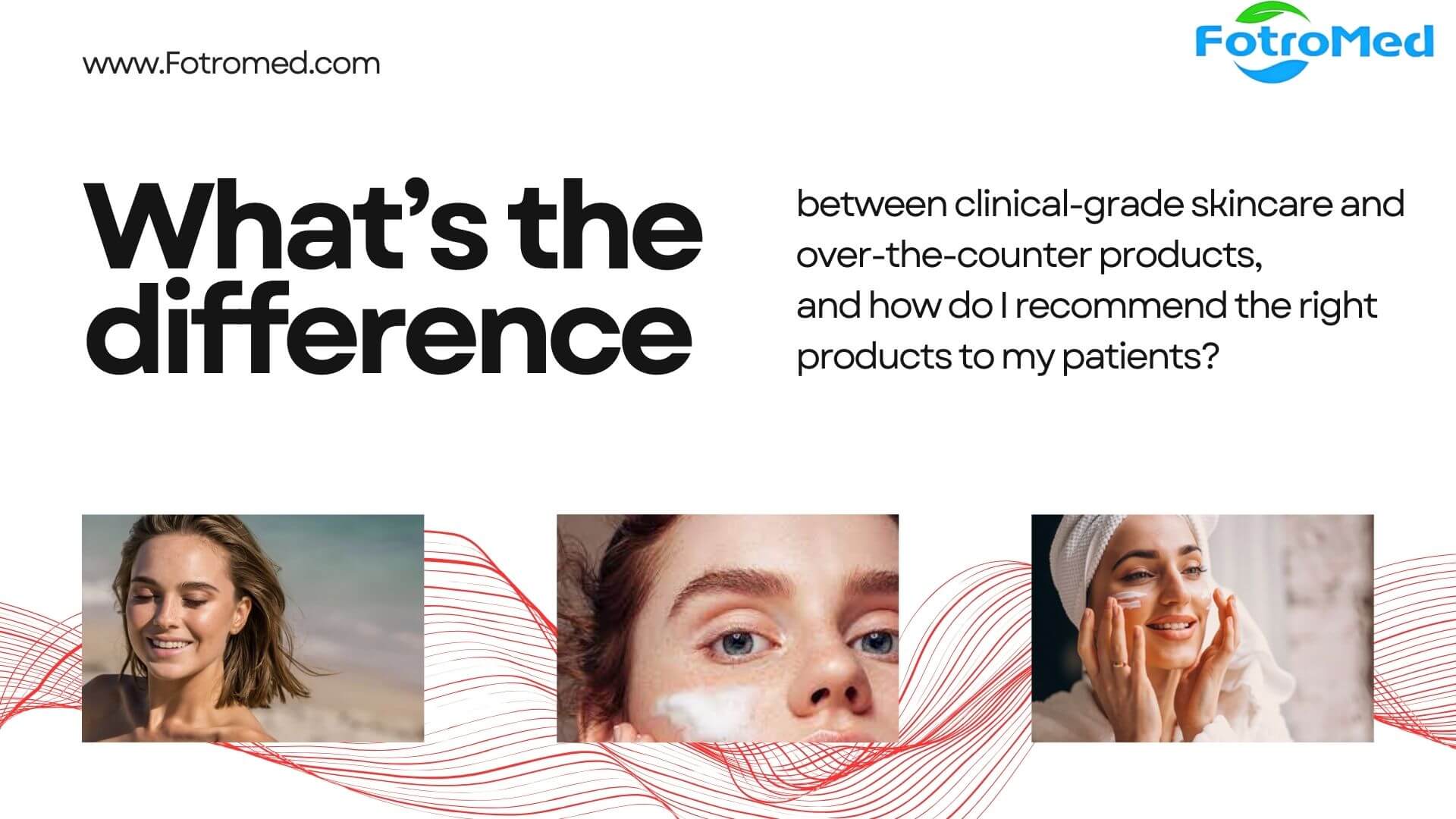 www.Fotromed.com

FotroMed

What's the difference

between clinical-grade skincare and over-the-counter products,
and how do I recommend the right products to my patients?